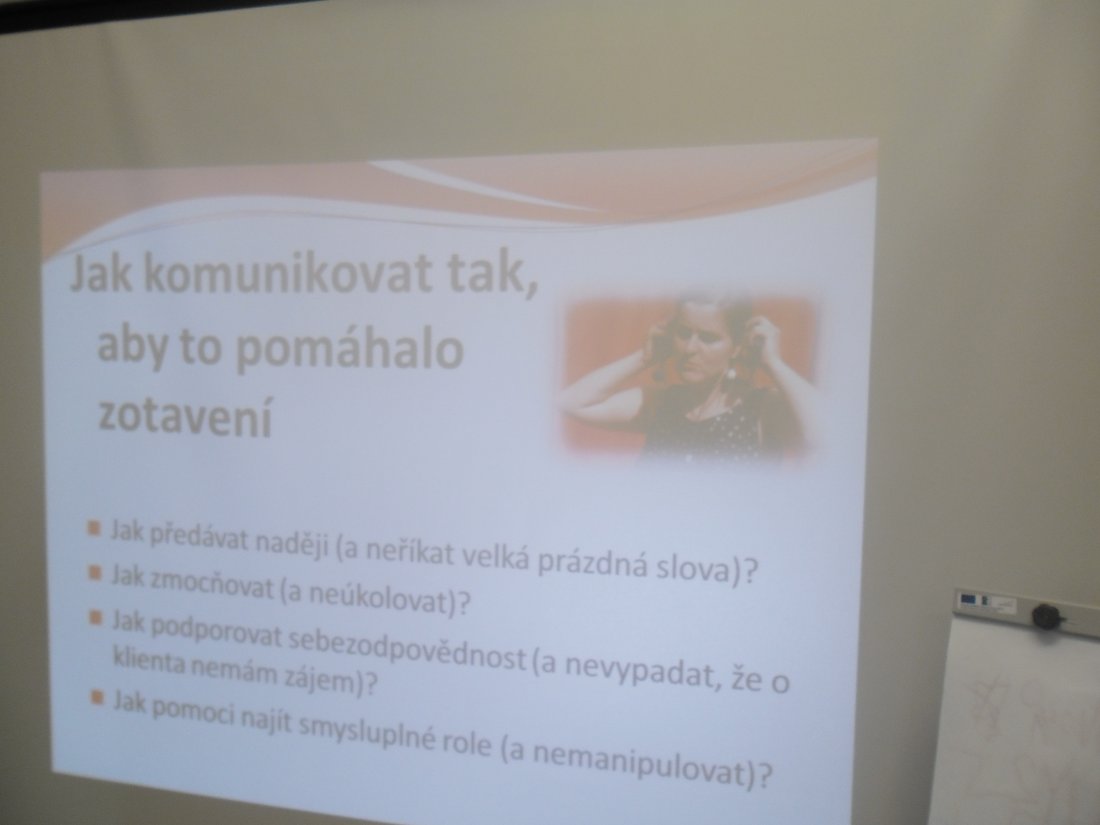 Jak komunikovat tak, aby to pomáhalo zotavení

Jak předávat naději (a neříkat velká prázdná slova)?
Jak zmocňovat (a neúkolovat)?
Jak podporovat sebezodpovědnost (a nevypadat, že o klienta nemám zájem)?
Jak pomoci najít smysluplné role (a nemanipulovat)?